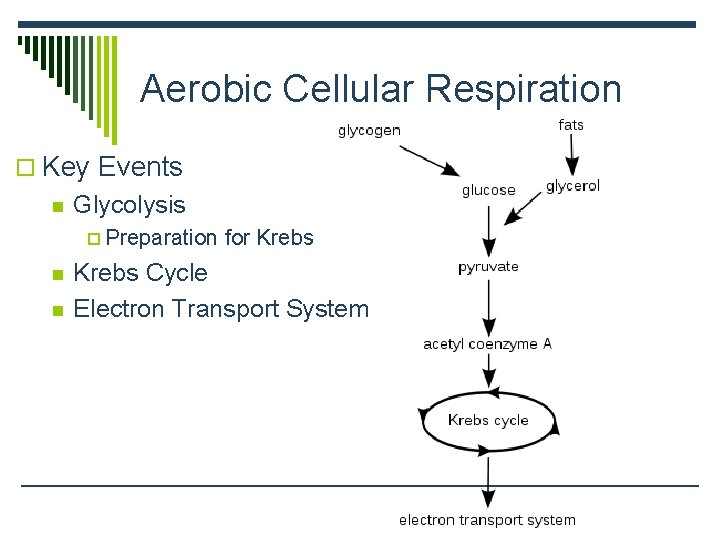 Aerobic Cellular Respiration

Key Events
Glycolysis
Preparation for Krebs
Krebs Cycle
Electron Transport System

glycogen
fats
glucose
glycerol
pyruvate
acetyl coenzyme A
Krebs cycle
electron transport system